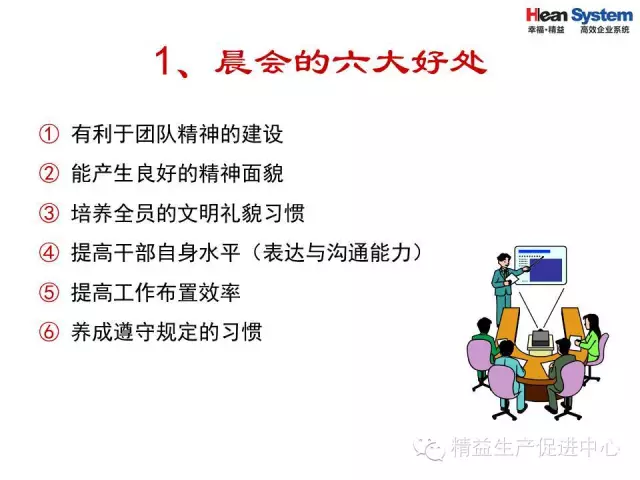 Hlean System
幸福·精益 高效企业系统

1、晨会的六大好处

① 有利于团队精神的建设
② 能产生良好的精神面貌
③ 培养全员的文明礼貌习惯
④ 提高干部自身水平（表达与沟通能力）
⑤ 提高工作布置效率
⑥ 养成遵守规定的习惯

精益生产促进中心